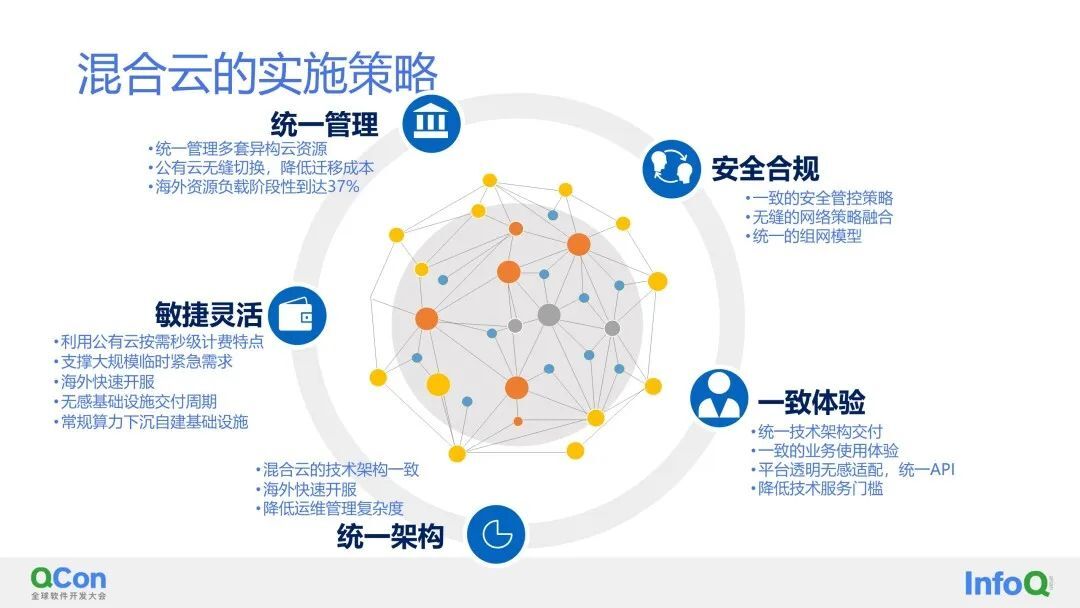 混合云的实施策略

统一管理
•统一管理多套异构云资源
•公有云无缝切换，降低迁移成本
•海外资源负载阶段性到达37%

安全合规
•一致的安全管控策略
•无缝的网络策略融合
•统一的组网模型

敏捷灵活
•利用公有云按需秒级计费特点
•支撑大规模临时紧急需求
•海外快速开服
•无感基础设施交付周期
•常规算力下沉自建基础设施

一致体验
•统一技术架构交付
•一致的业务使用体验
•平台透明无感适配，统一API
•降低技术服务门槛

•混合云的技术架构一致
•海外快速开服
•降低运维管理复杂度
统一架构

QCon
全球软件开发大会

InfoQ